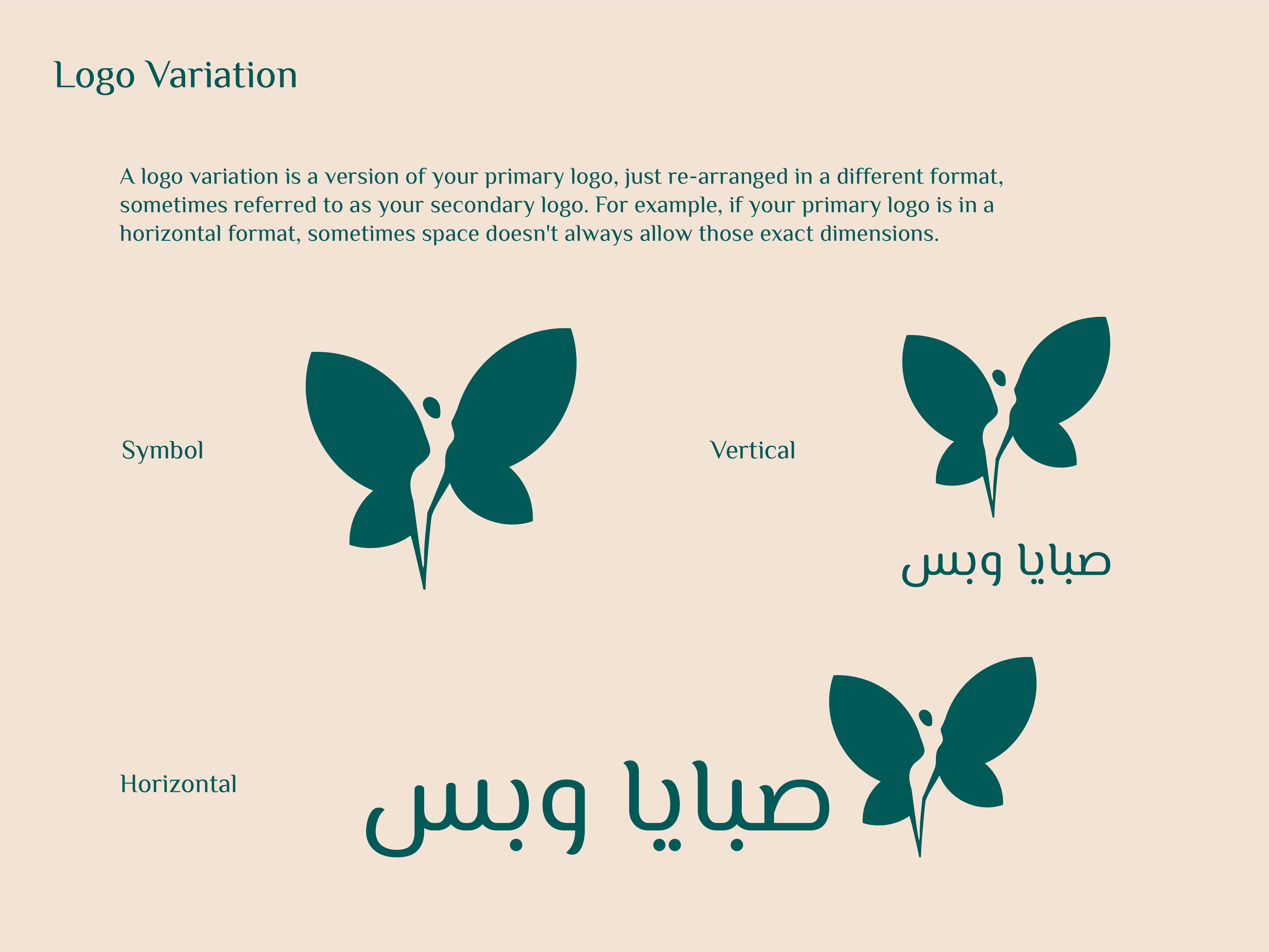 Logo Variation

A logo variation is a version of your primary logo, just re-arranged in a different format, sometimes referred to as your secondary logo. For example, if your primary logo is in a horizontal format, sometimes space doesn't always allow those exact dimensions.

Symbol

Vertical

صبايا وبس

Horizontal

صبايا وبس